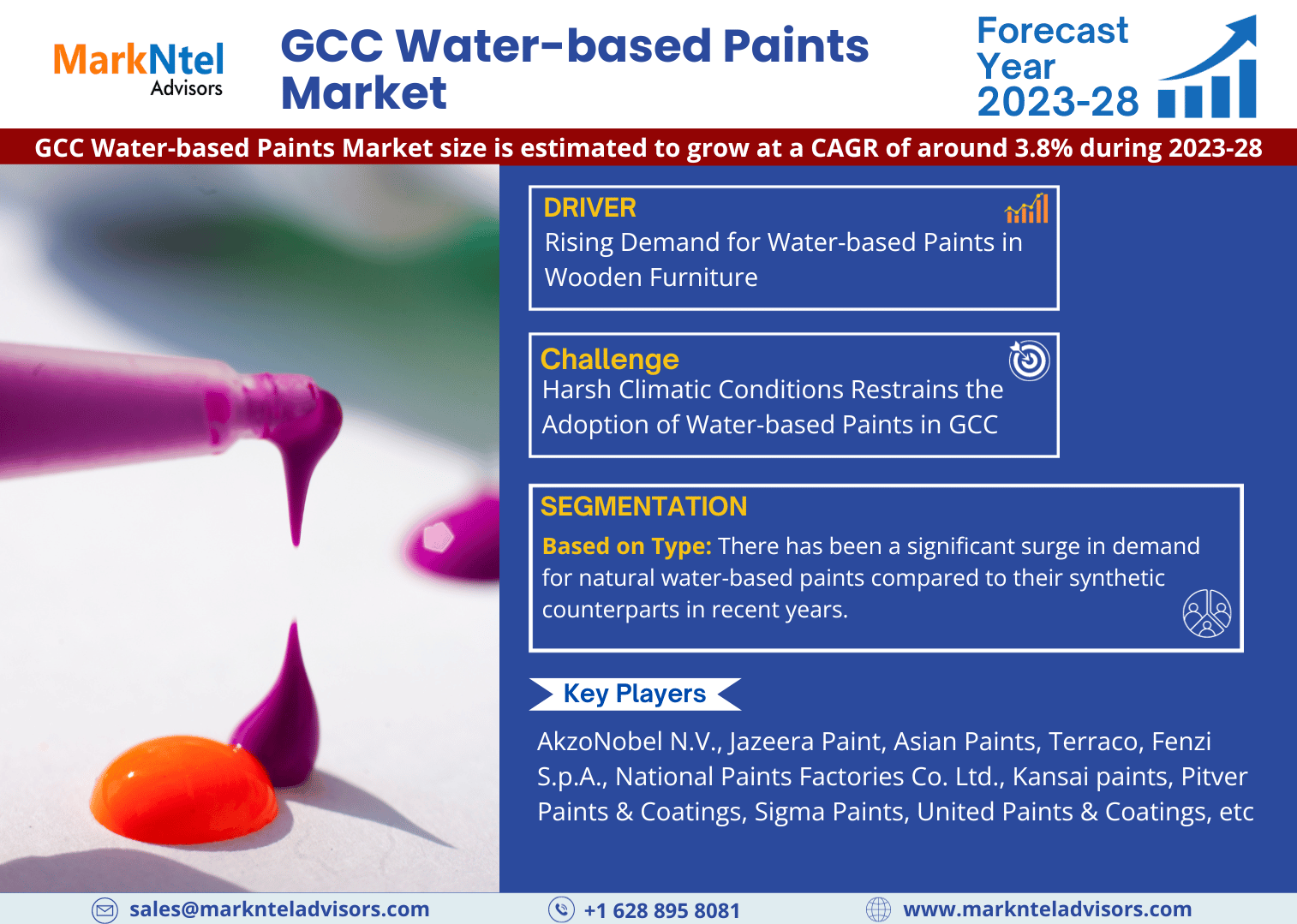 MarkNtel Advisors

GCC Water-based Paints Market

Forecast Year 2023-28

GCC Water-based Paints Market size is estimated to grow at a CAGR of around 3.8% during 2023-28

DRIVER
Rising Demand for Water-based Paints in Wooden Furniture

Challenge
Harsh Climatic Conditions Restrains the Adoption of Water-based Paints in GCC

SEGMENTATION
Based on Type: There has been a significant surge in demand for natural water-based paints compared to their synthetic counterparts in recent years.

Key Players
AkzoNobel N.V., Jazeera Paint, Asian Paints, Terraco, Fenzi S.p.A., National Paints Factories Co. Ltd., Kansai paints, Pitver Paints & Coatings, Sigma Paints, United Paints & Coatings, etc

sales@marknteladvisors.com +1 628 895 8081 www.marknteladvisors.com